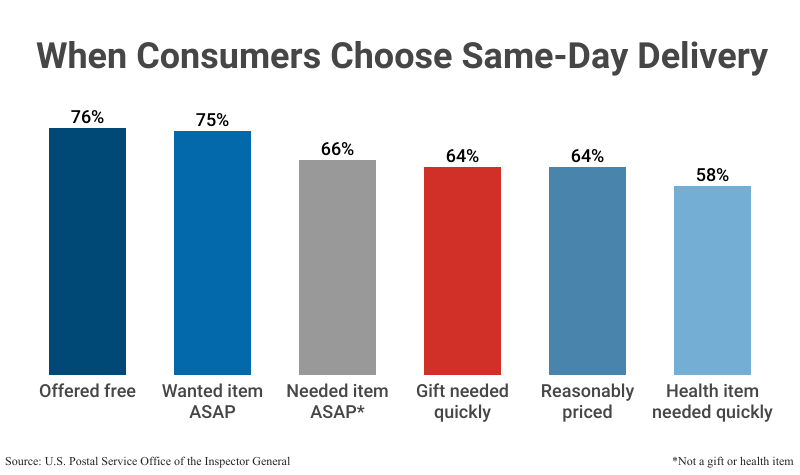 When Consumers Choose Same-Day Delivery

76%
75%
66%
64%
64%
58%

Offered free
Wanted item ASAP
Needed item ASAP*
Gift needed quickly
Reasonably priced
Health item needed quickly

Source: U.S. Postal Service Office of the Inspector General

*Not a gift or health item